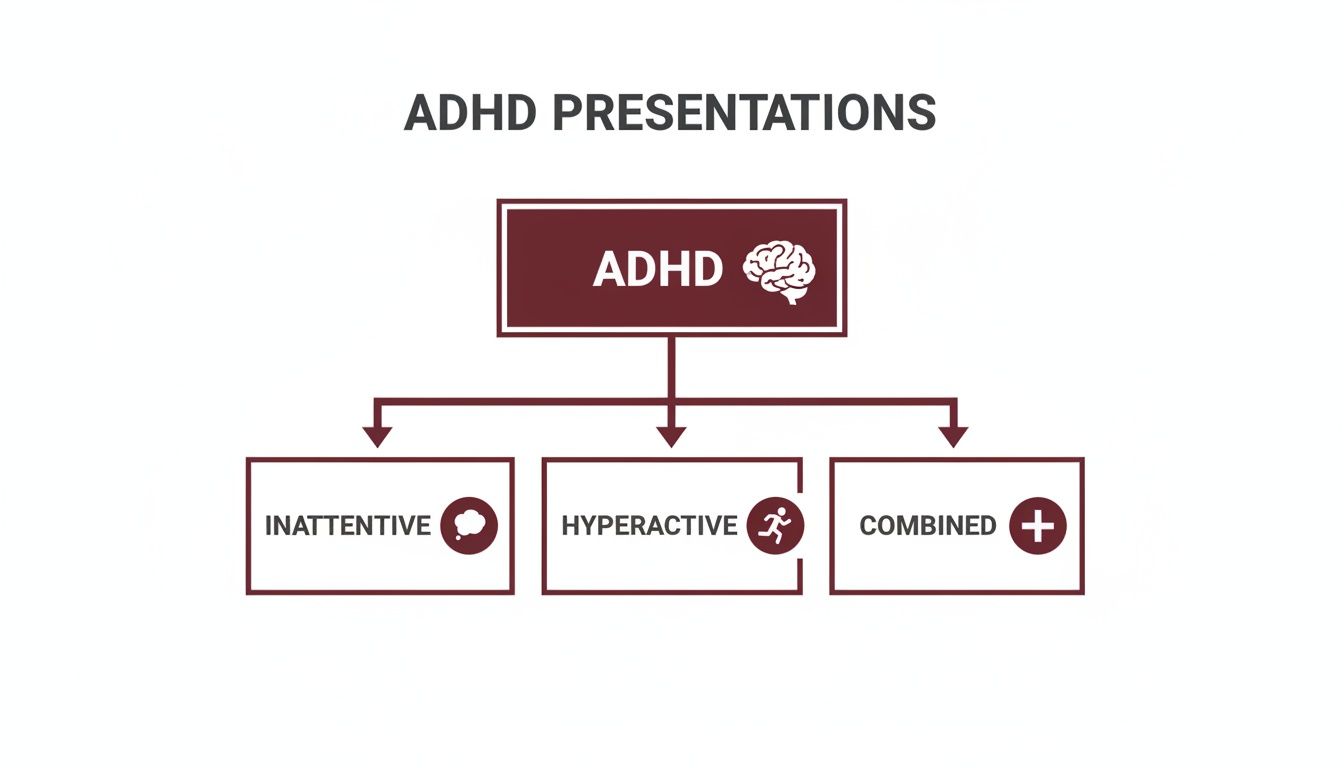 ADHD PRESENTATIONS

ADHD

INATTENTIVE

HYPERACTIVE

COMBINED